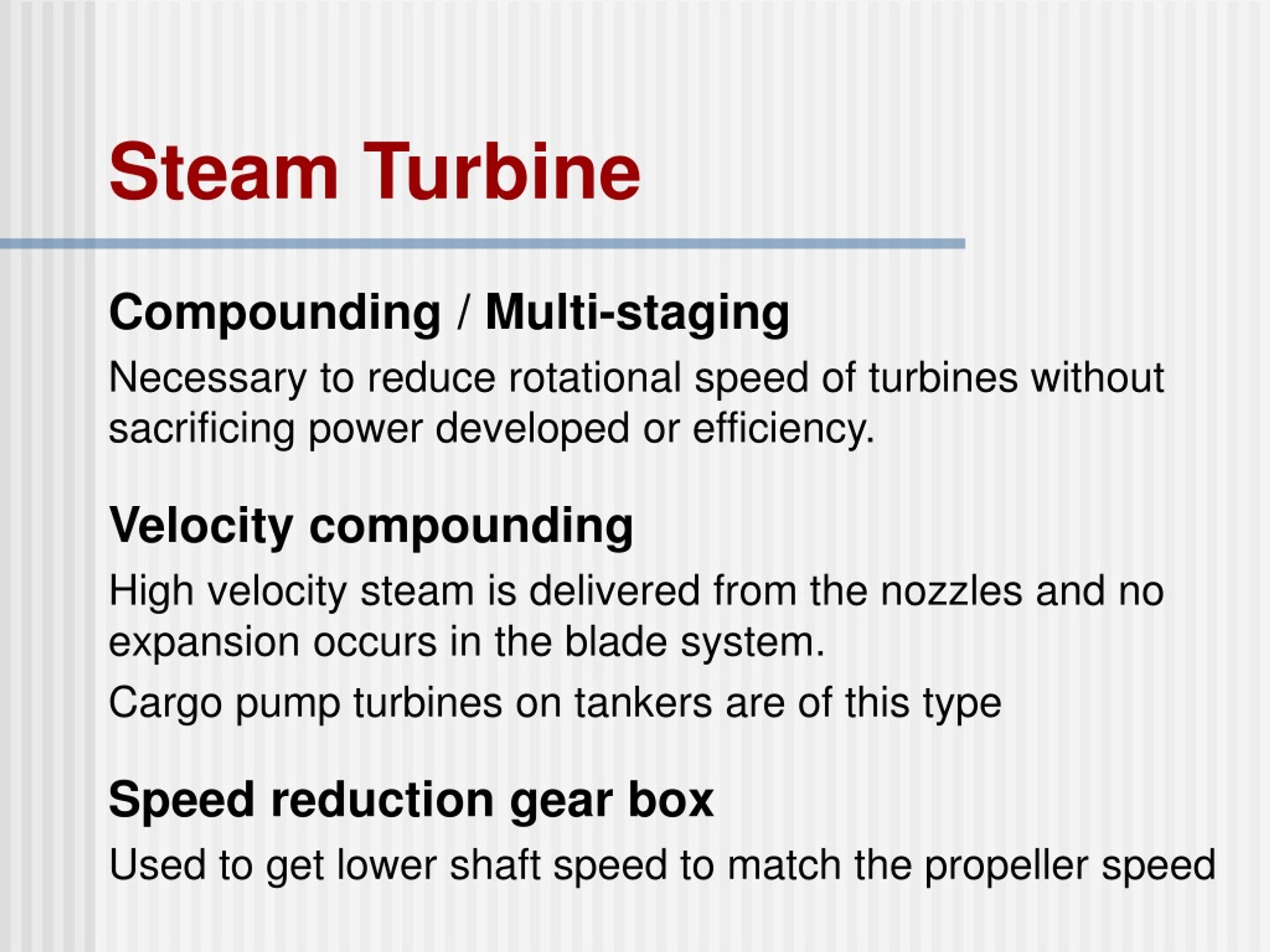 Steam Turbine

Compounding / Multi-staging

Necessary to reduce rotational speed of turbines without sacrificing power developed or efficiency.

Velocity compounding

High velocity steam is delivered from the nozzles and no expansion occurs in the blade system.

Cargo pump turbines on tankers are of this type

Speed reduction gear box

Used to get lower shaft speed to match the propeller speed